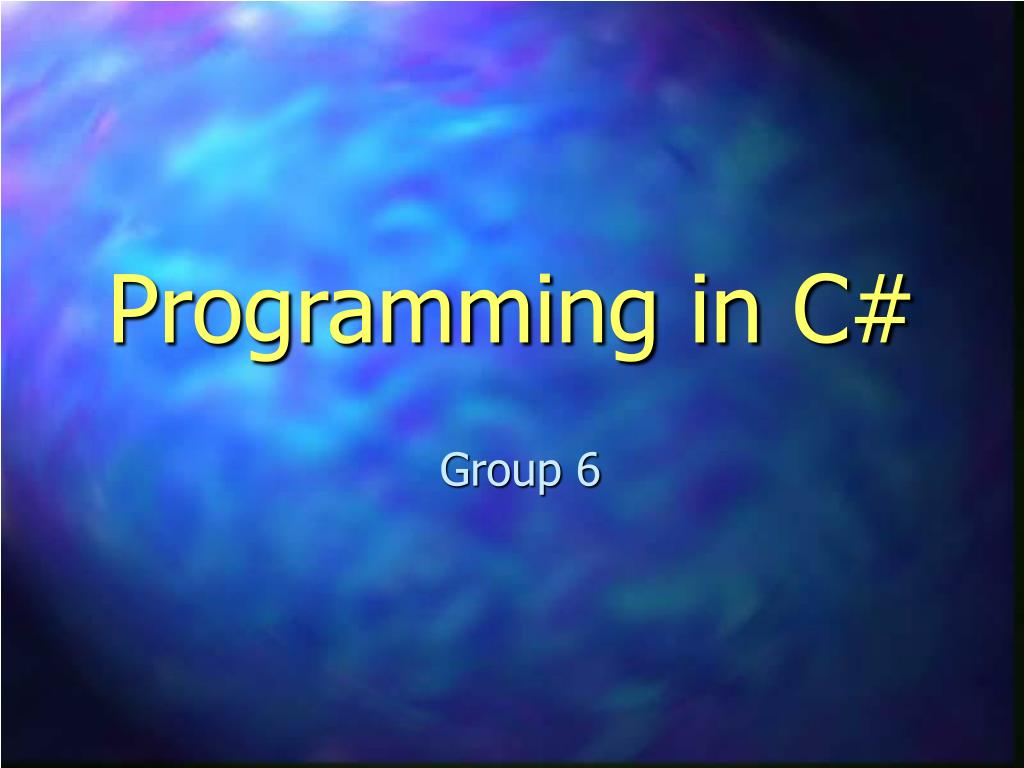 Programming in C#

Group 6